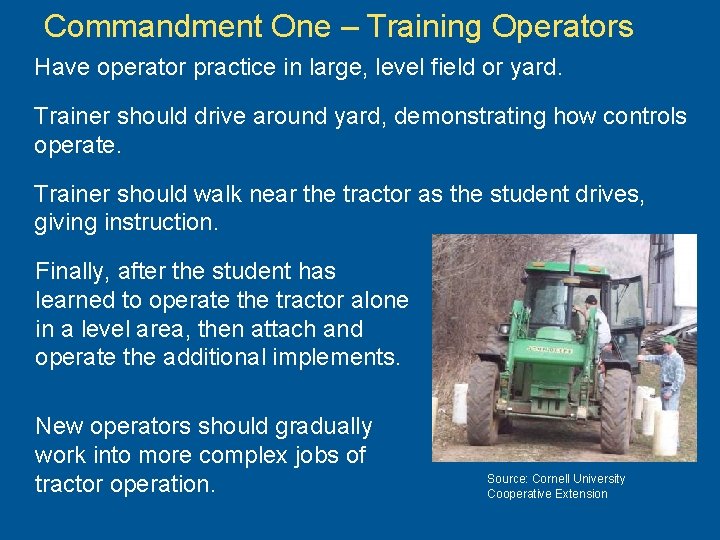 Commandment One – Training Operators

Have operator practice in large, level field or yard.

Trainer should drive around yard, demonstrating how controls operate.

Trainer should walk near the tractor as the student drives, giving instruction.

Finally, after the student has learned to operate the tractor alone in a level area, then attach and operate the additional implements.

New operators should gradually work into more complex jobs of tractor operation.

JOHN DEERE

Source: Cornell University Cooperative Extension